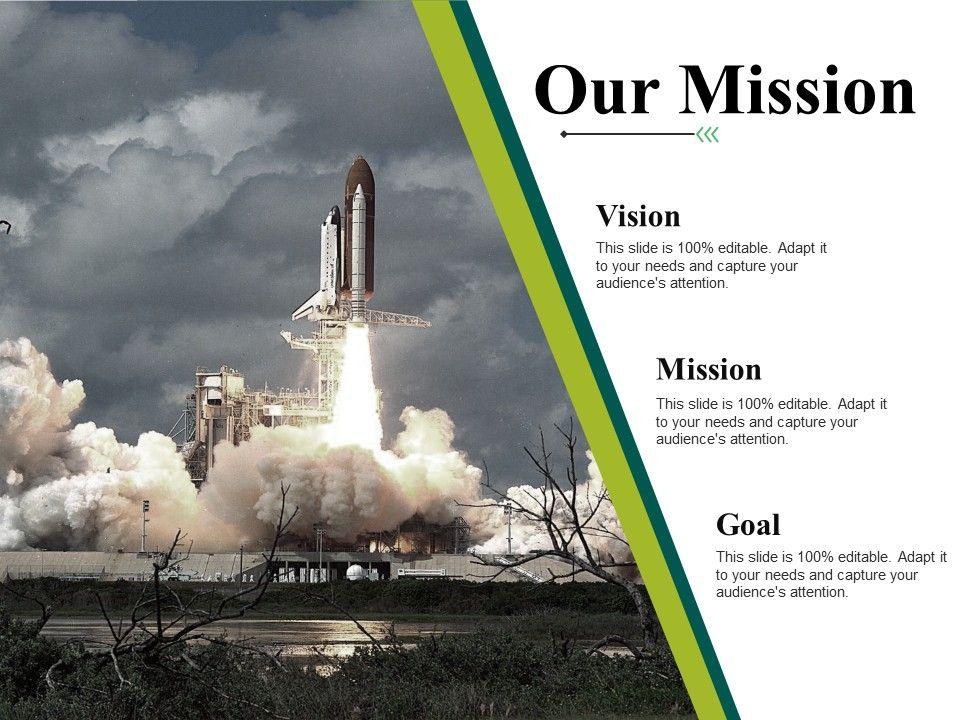 Our Mission

Vision
This slide is 100% editable. Adapt it to your needs and capture your audience's attention.

Mission
This slide is 100% editable. Adapt it to your needs and capture your audience's attention.

Goal
This slide is 100% editable. Adapt it to your needs and capture your audience's attention.